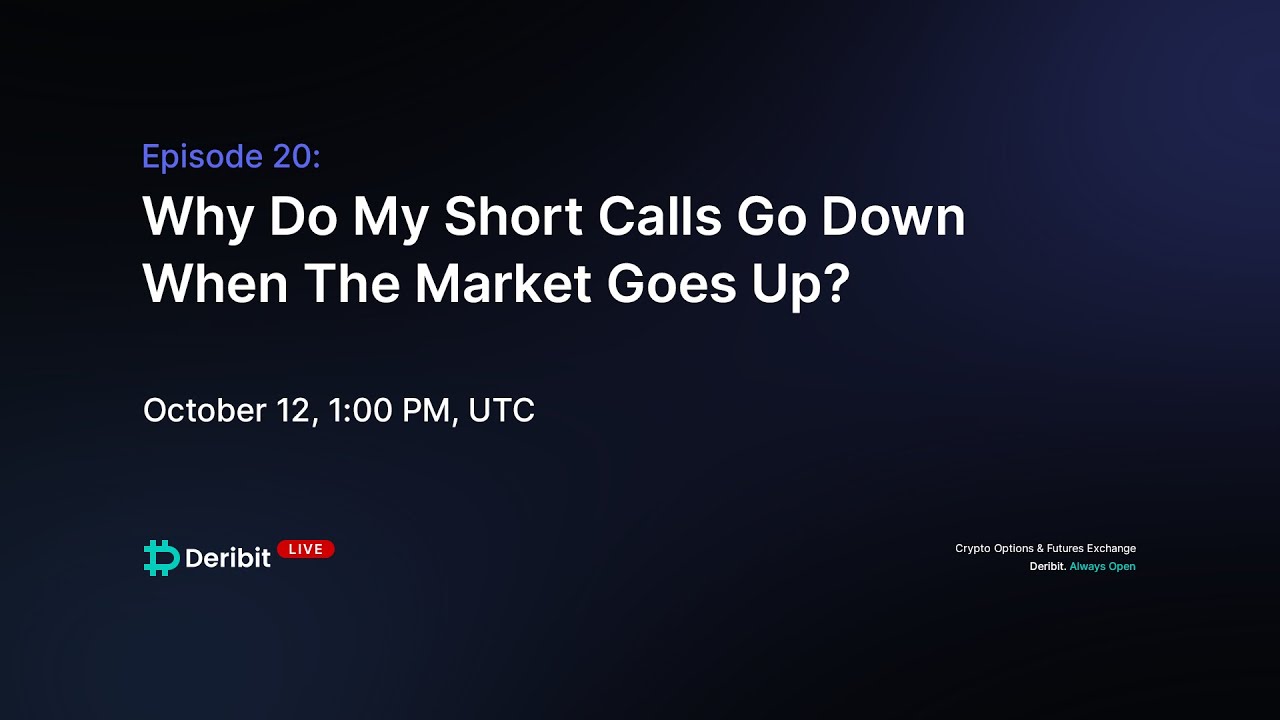 Episode 20:

Why Do My Short Calls Go Down When The Market Goes Up?

October 12, 1:00 PM, UTC

Deribit LIVE

Crypto Options & Futures Exchange
Deribit. Always Open